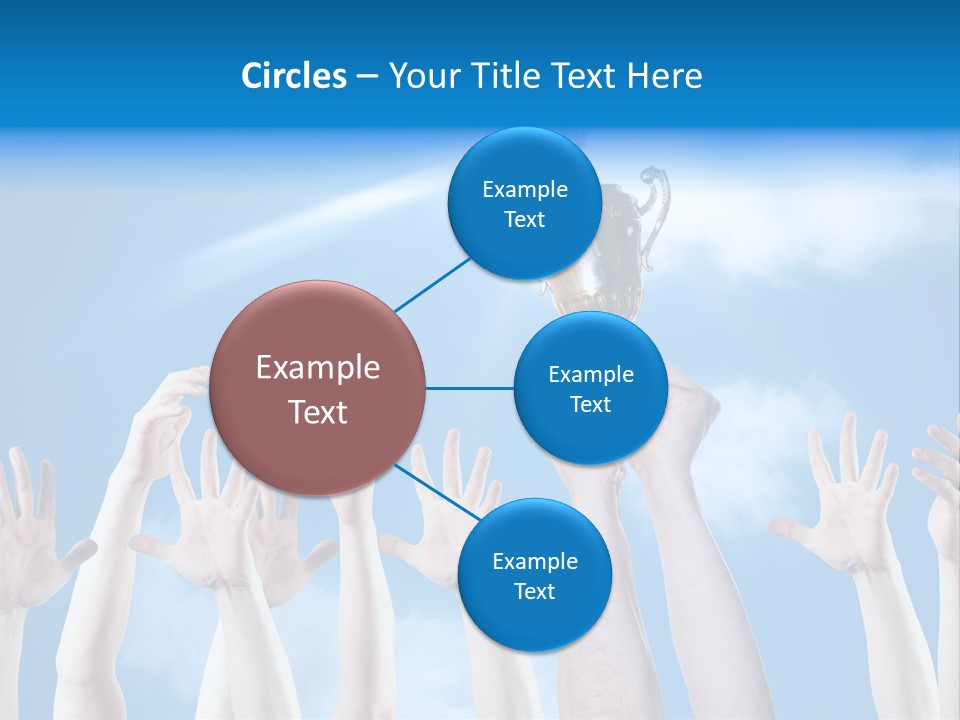 Circles – Your Title Text Here

Example Text

Example Text

Example Text

Example Text